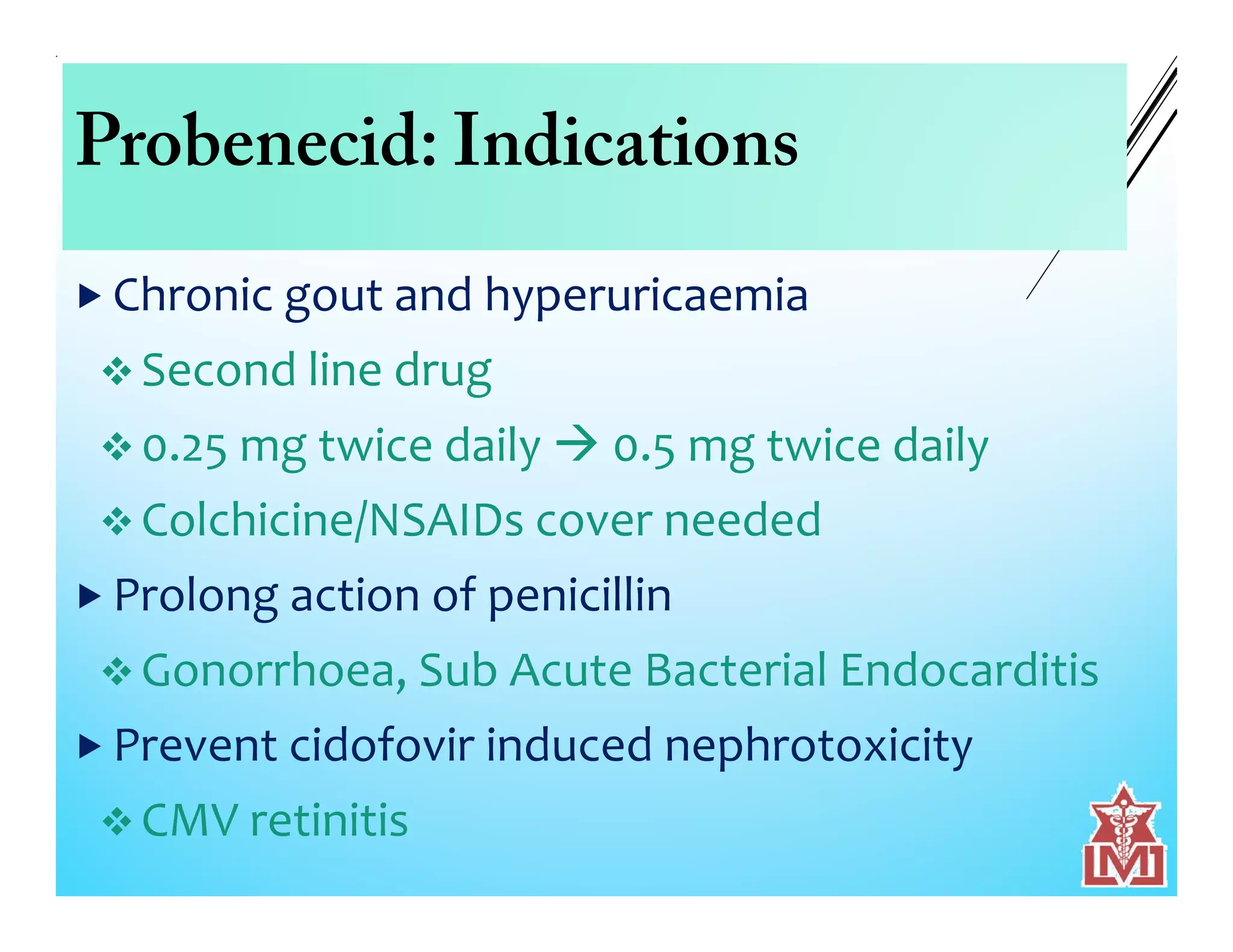 Probenecid: Indications

▶ Chronic gout and hyperuricaemia

❖ Second line drug

❖ 0.25 mg twice daily → 0.5 mg twice daily

❖ Colchicine/NSAIDs cover needed

▶ Prolong action of penicillin

❖ Gonorrhoea, Sub Acute Bacterial Endocarditis

▶ Prevent cidofovir induced nephrotoxicity

❖ CMV retinitis

LMI